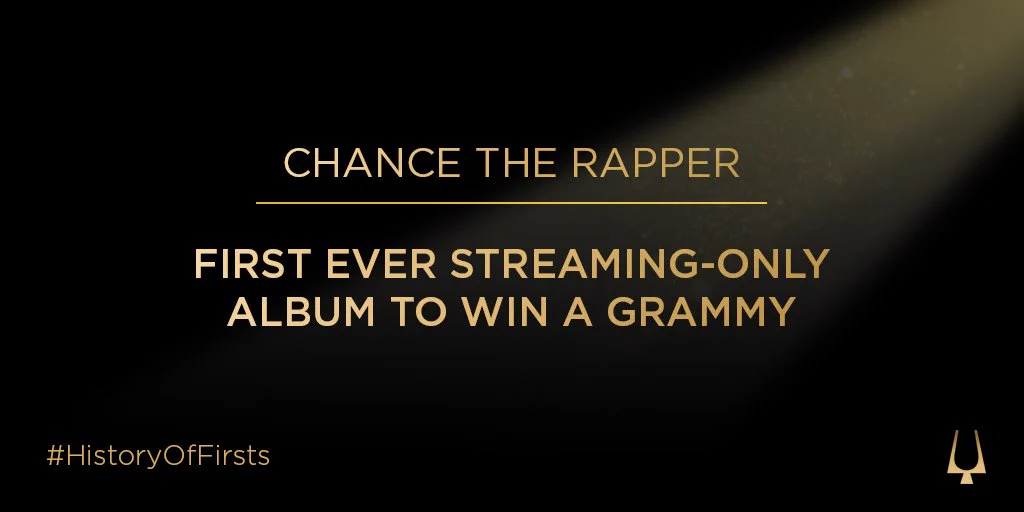 CHANCE THE RAPPER

FIRST EVER STREAMING-ONLY ALBUM TO WIN A GRAMMY

#HistoryOfFirsts